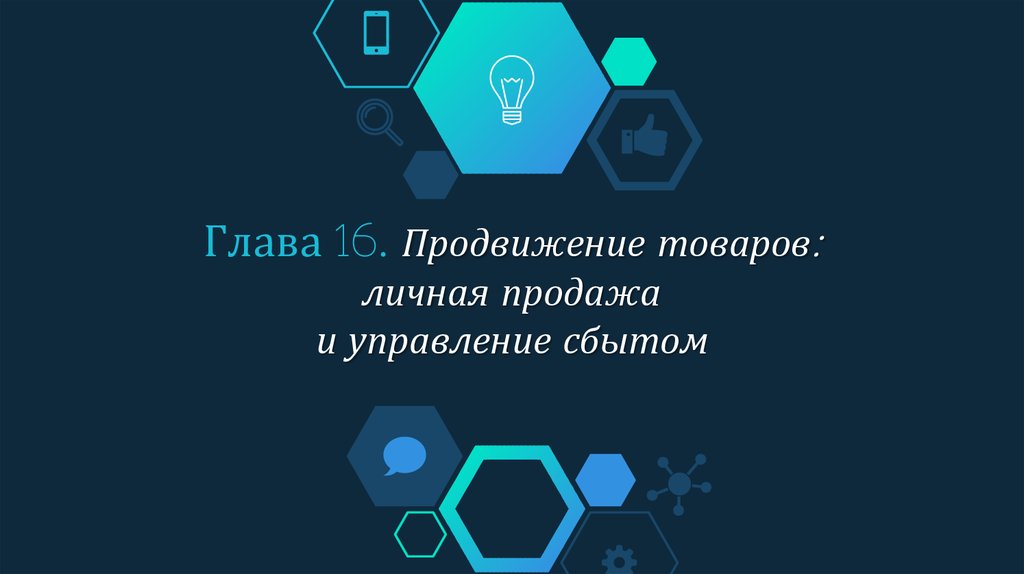 Глава 16. Продвижение товаров: личная продажа и управление сбытом